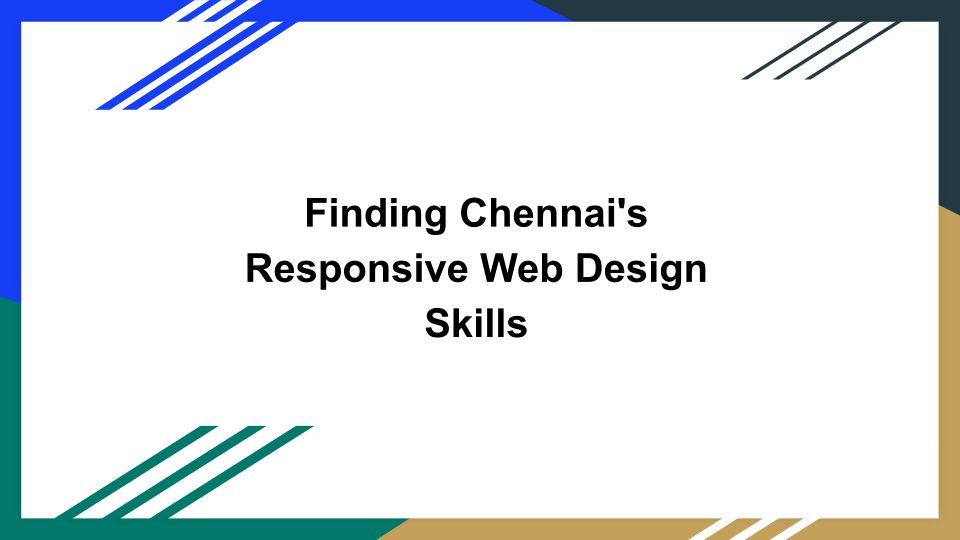 Finding Chennai's Responsive Web Design Skills